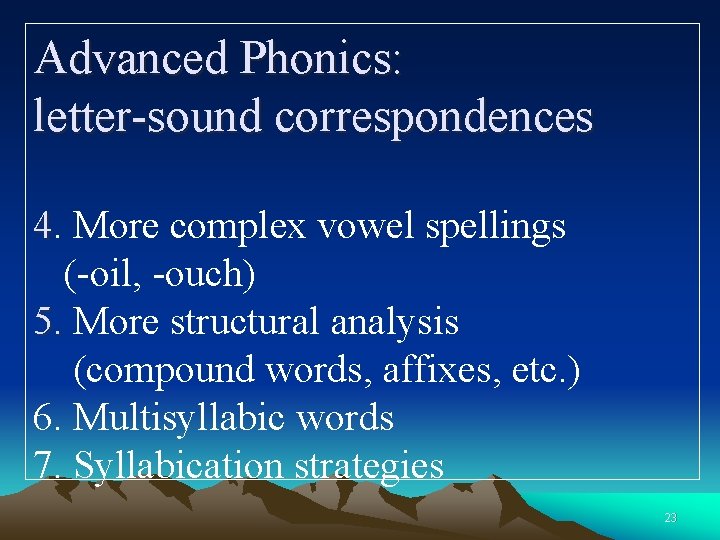 Advanced Phonics:
letter-sound correspondences

4. More complex vowel spellings (-oil, -ouch)
5. More structural analysis (compound words, affixes, etc.)
6. Multisyllabic words
7. Syllabication strategies

23